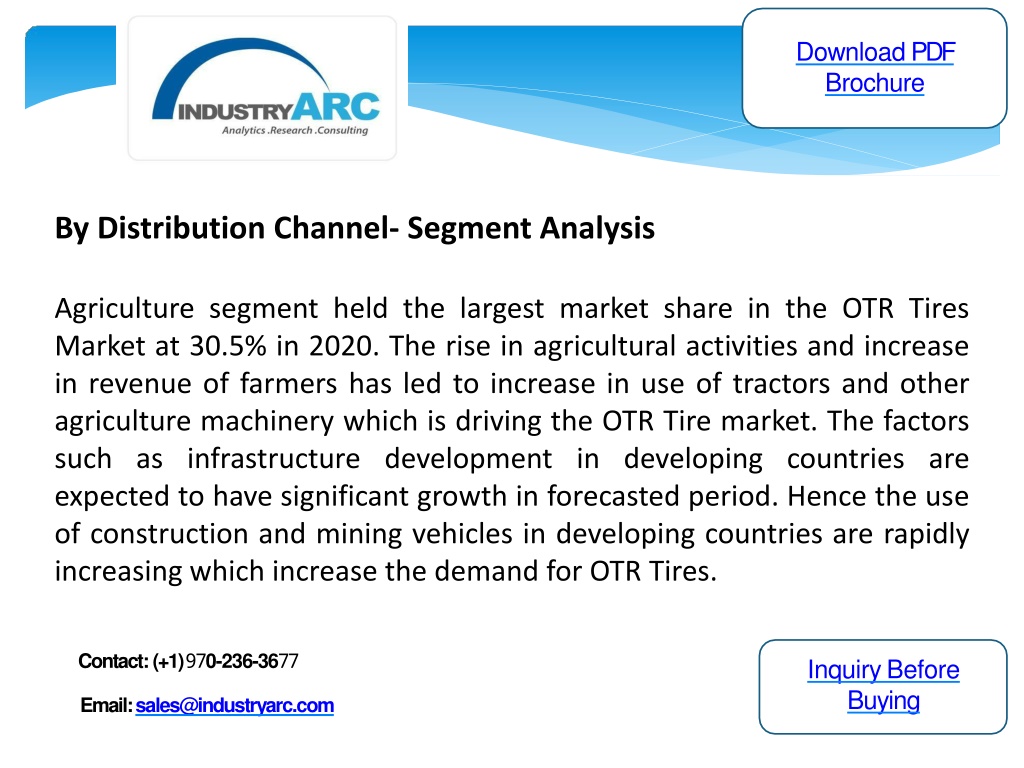 INDUSTRYARC
Analytics .Research .Consulting

Download PDF Brochure

By Distribution Channel- Segment Analysis

Agriculture segment held the largest market share in the OTR Tires Market at 30.5% in 2020. The rise in agricultural activities and increase in revenue of farmers has led to increase in use of tractors and other agriculture machinery which is driving the OTR Tire market. The factors such as infrastructure development in developing countries are expected to have significant growth in forecasted period. Hence the use of construction and mining vehicles in developing countries are rapidly increasing which increase the demand for OTR Tires.

Contact: (+1)970-236-3677

Email: sales@industryarc.com

Inquiry Before Buying